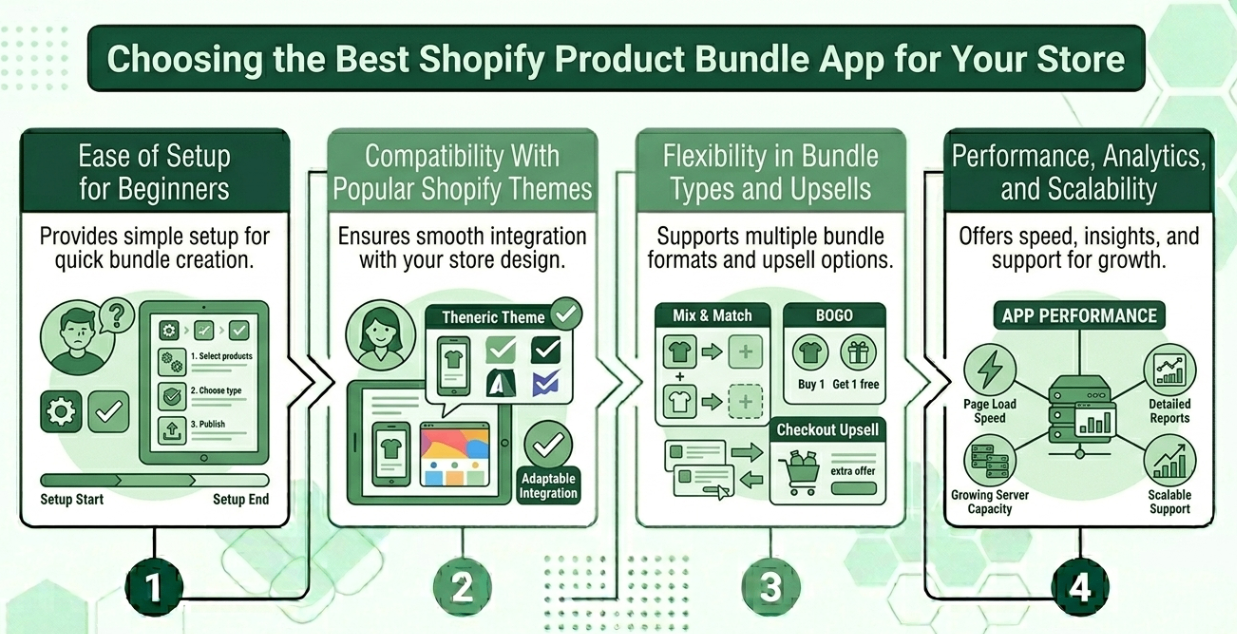 Choosing the Best Shopify Product Bundle App for Your Store

Ease of Setup for Beginners

Provides simple setup for quick bundle creation.

1. Select products

2. Choose type

3. Publish

Setup Start

Setup End

1

Compatibility With Popular Shopify Themes

Ensures smooth integration with your store design.

Theneric Theme

Adaptable Integration

2

Flexibility in Bundle Types and Upsells

Supports multiple bundle formats and upsell options.

Mix & Match

BOGO

Buy 1 Get 1 free

Checkout Upsell

extra offer

3

Performance, Analytics, and Scalability

Offers speed, insights, and support for growth.

APP PERFORMANCE

Page Load Speed

Detailed Reports

Growing Server Capacity

Scalable Support

4